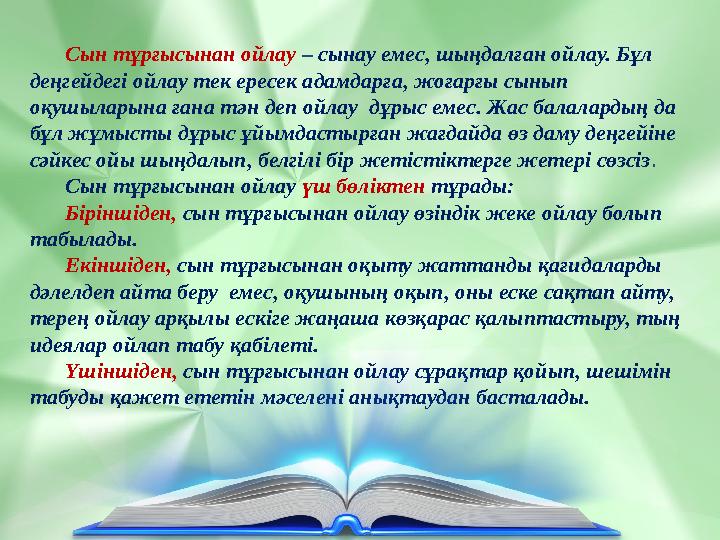 Сын тұрғысынан ойлау – сынау емес, шыңдалған ойлау. Бұл деңгейдегі ойлау тек ересек адамдарға, жоғарғы сынып оқушыларына ғана тән деп ойлау дұрыс емес. Жас балалардың да бұл жұмысты дұрыс ұйымдастырған жағдайда өз даму деңгейіне сәйкес ойы шыңдалып, белгілі бір жетістіктерге жетері сөзсіз.

Сын тұрғысынан ойлау үш бөліктен тұрады:

Біріншіден, сын тұрғысынан ойлау өзіндік жеке ойлау болып табылады.

Екіншіден, сын тұрғысынан оқыту жаттанды қағидаларды дәлелдеп айта беру емес, оқушының оқып, оны еске сақтап айту, терең ойлау арқылы ескіге жаңаша көзқарас қалыптастыру, тың идеялар ойлап табу қабілеті.

Үшіншіден, сын тұрғысынан ойлау сұрақтар қойып, шешімін табуды қажет ететін мәселені анықтаудан басталады.